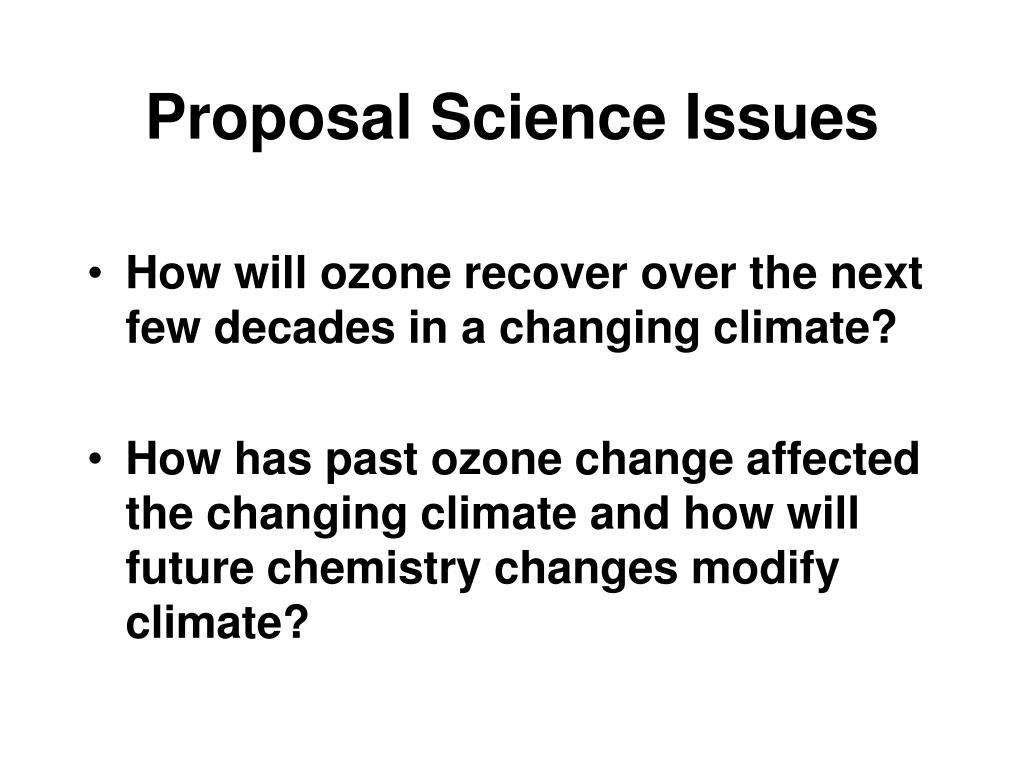 Proposal Science Issues

• How will ozone recover over the next few decades in a changing climate?

• How has past ozone change affected the changing climate and how will future chemistry changes modify climate?